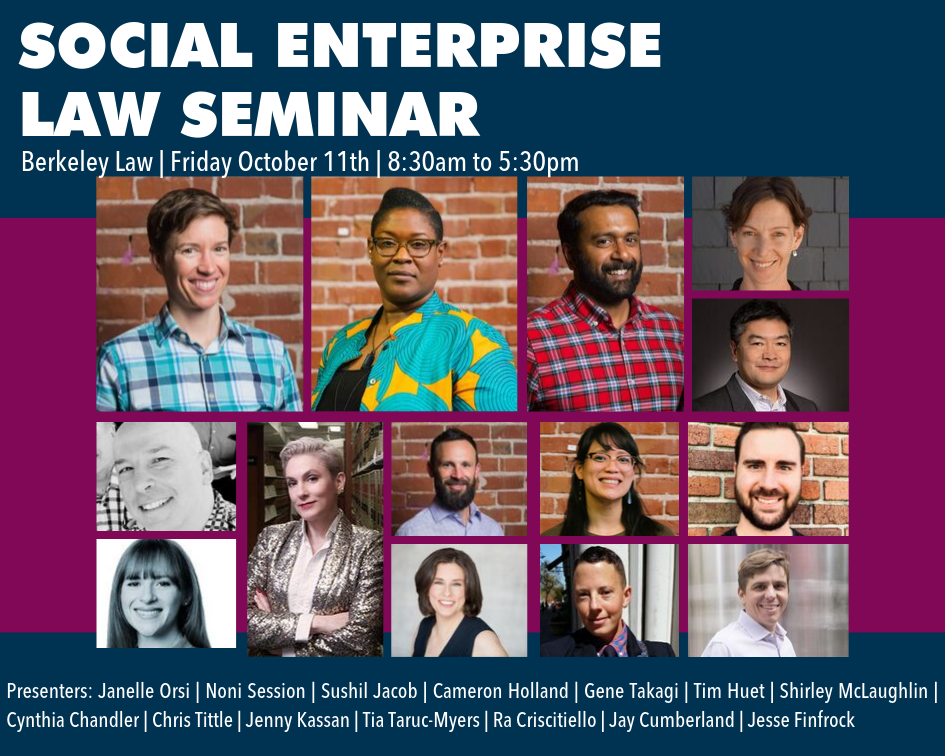 SOCIAL ENTERPRISE LAW SEMINAR

Berkeley Law | Friday October 11th | 8:30am to 5:30pm

Presenters: Janelle Orsi | Noni Session | Sushil Jacob | Cameron Holland | Gene Takagi | Tim Huet | Shirley McLaughlin | Cynthia Chandler | Chris Tittle | Jenny Kassan | Tia Taruc-Myers | Ra Criscitiello | Jay Cumberland | Jesse Finfrock